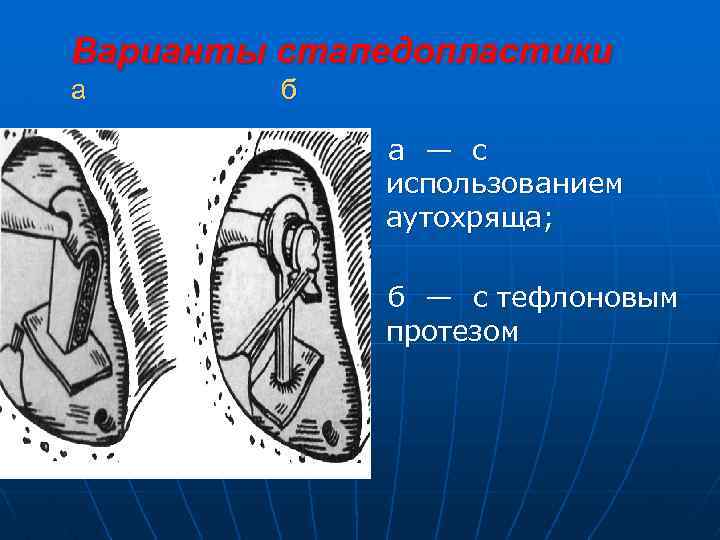 Варианты стапедопластики
а б

а — с использованием аутохряща;

б — с тефлоновым протезом